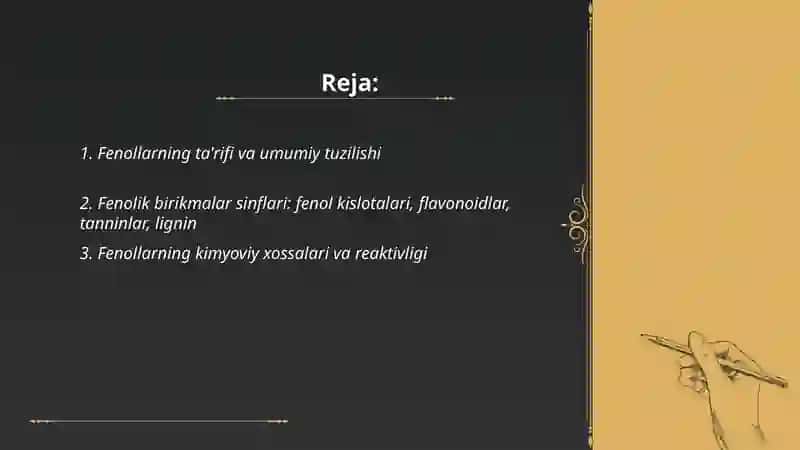 Reja:

1. Fenollarning ta'rifi va umumiy tuzilishi

2. Fenolik birikmalar sinflari: fenol kislotalari, flavonoidlar, tanninlar, lignin

3. Fenollarning kimyoviy xossalari va reaktivligi